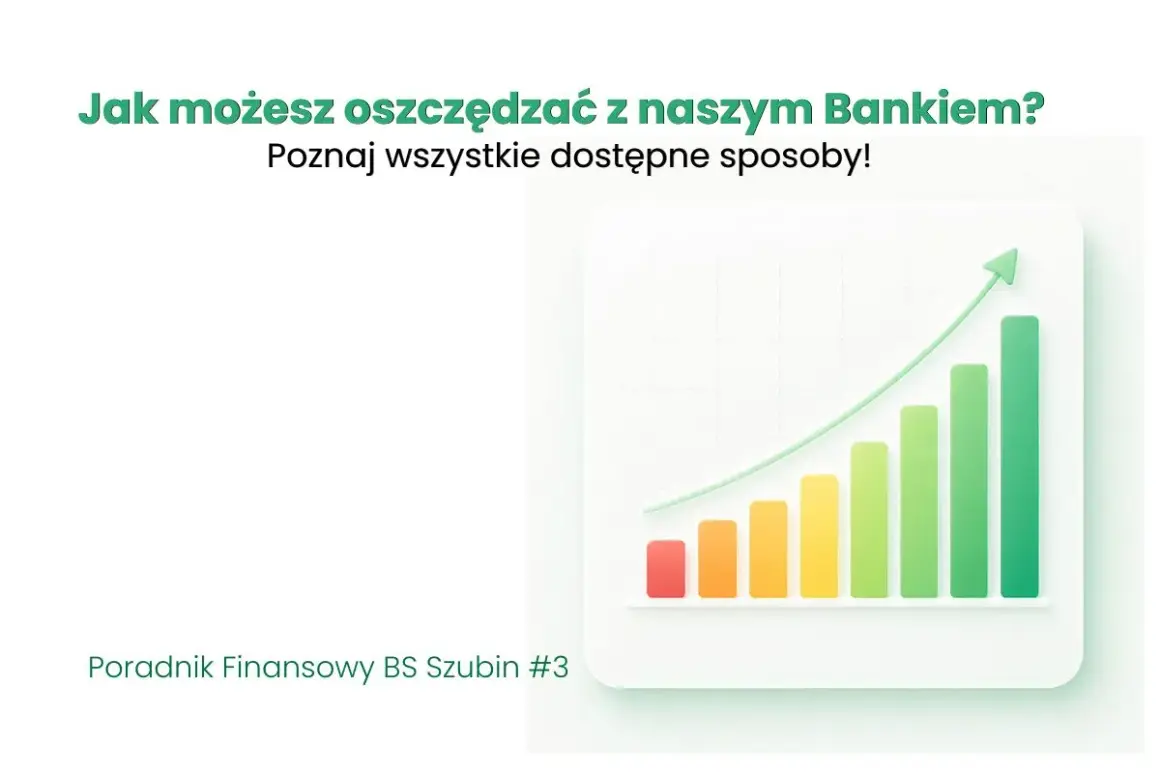 Jak możesz oszczędzać z naszym Bankiem?
Poznaj wszystkie dostępne sposoby!

Poradnik Finansowy BS Szubin #3